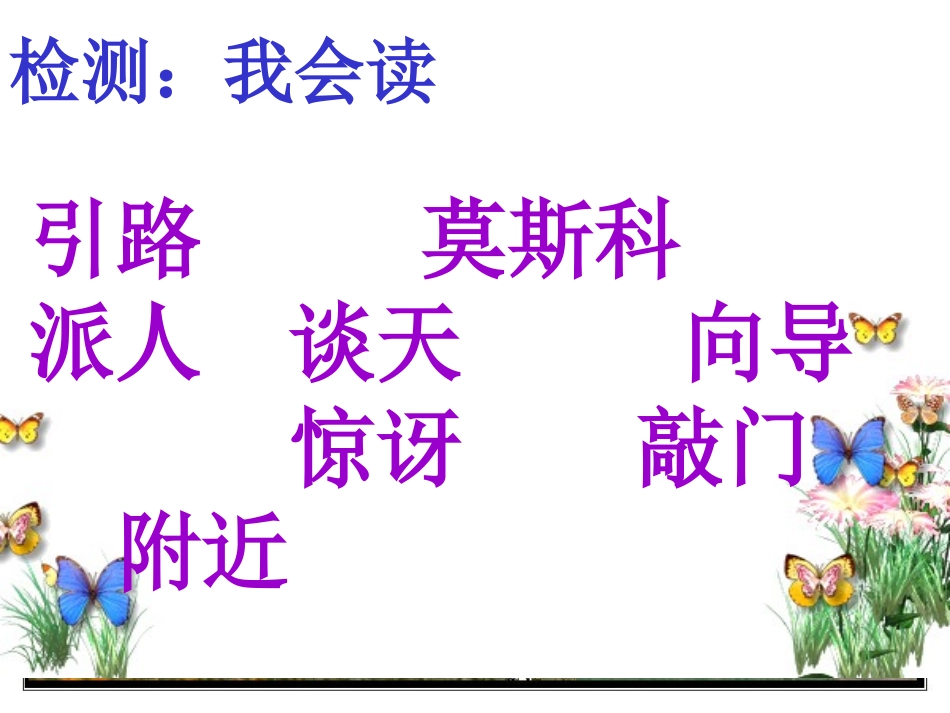 检测：我会读

引路　莫斯科

派人　谈天　向导

惊讶　敲门

附近